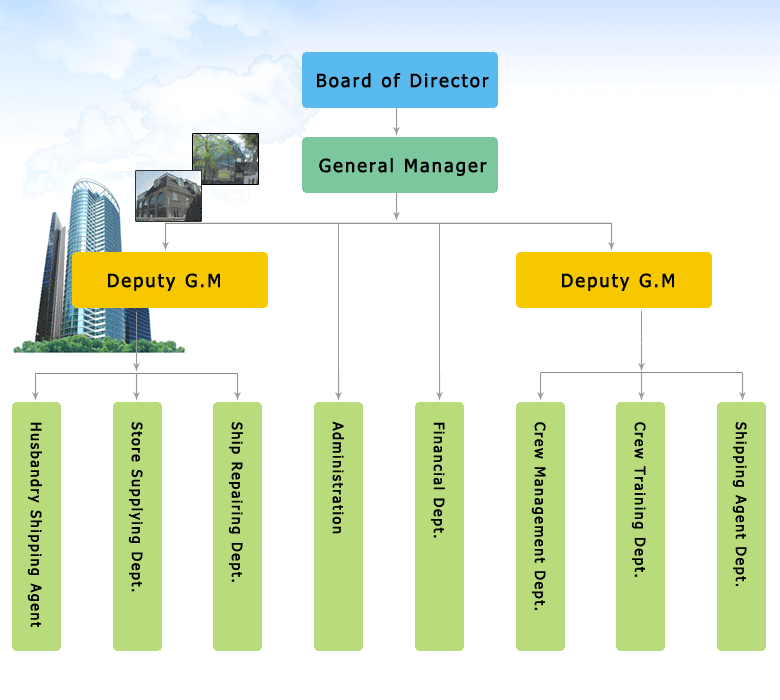 Board of Director

General Manager

Deputy G.M

Deputy G.M

Husbandry Shipping Agent

Store Supplying Dept.

Ship Repairing Dept.

Administration

Financial Dept.

Crew Management Dept.

Crew Training Dept.

Shipping Agent Dept.